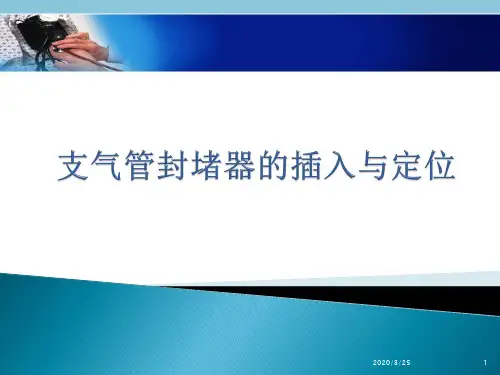 支气管封堵器的插入与定位

2020/8/25

1